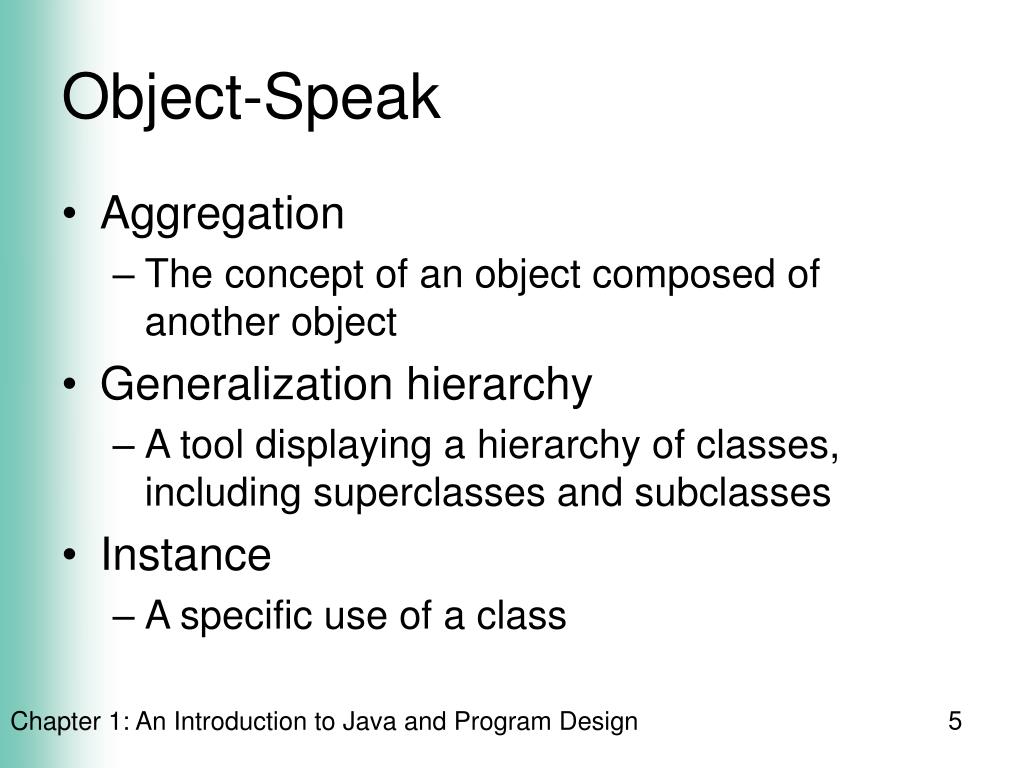 Object-Speak

• Aggregation
– The concept of an object composed of another object
• Generalization hierarchy
– A tool displaying a hierarchy of classes, including superclasses and subclasses
• Instance
– A specific use of a class

Chapter 1: An Introduction to Java and Program Design
5